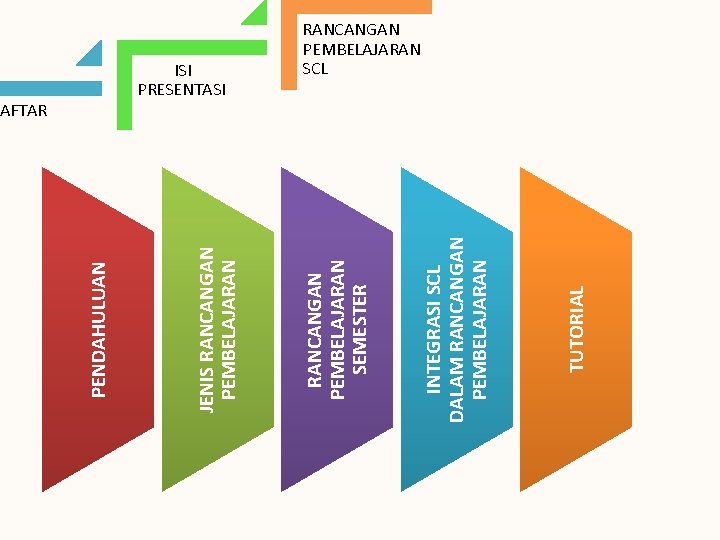 AFTAR

ISI PRESENTASI

RANCANGAN PEMBELAJARAN SCL

PENDAHULUAN

JENIS RANCANGAN PEMBELAJARAN

RANCANGAN PEMBELAJARAN SEMESTER

INTEGRASI SCL DALAM RANCANGAN PEMBELAJARAN

TUTORIAL